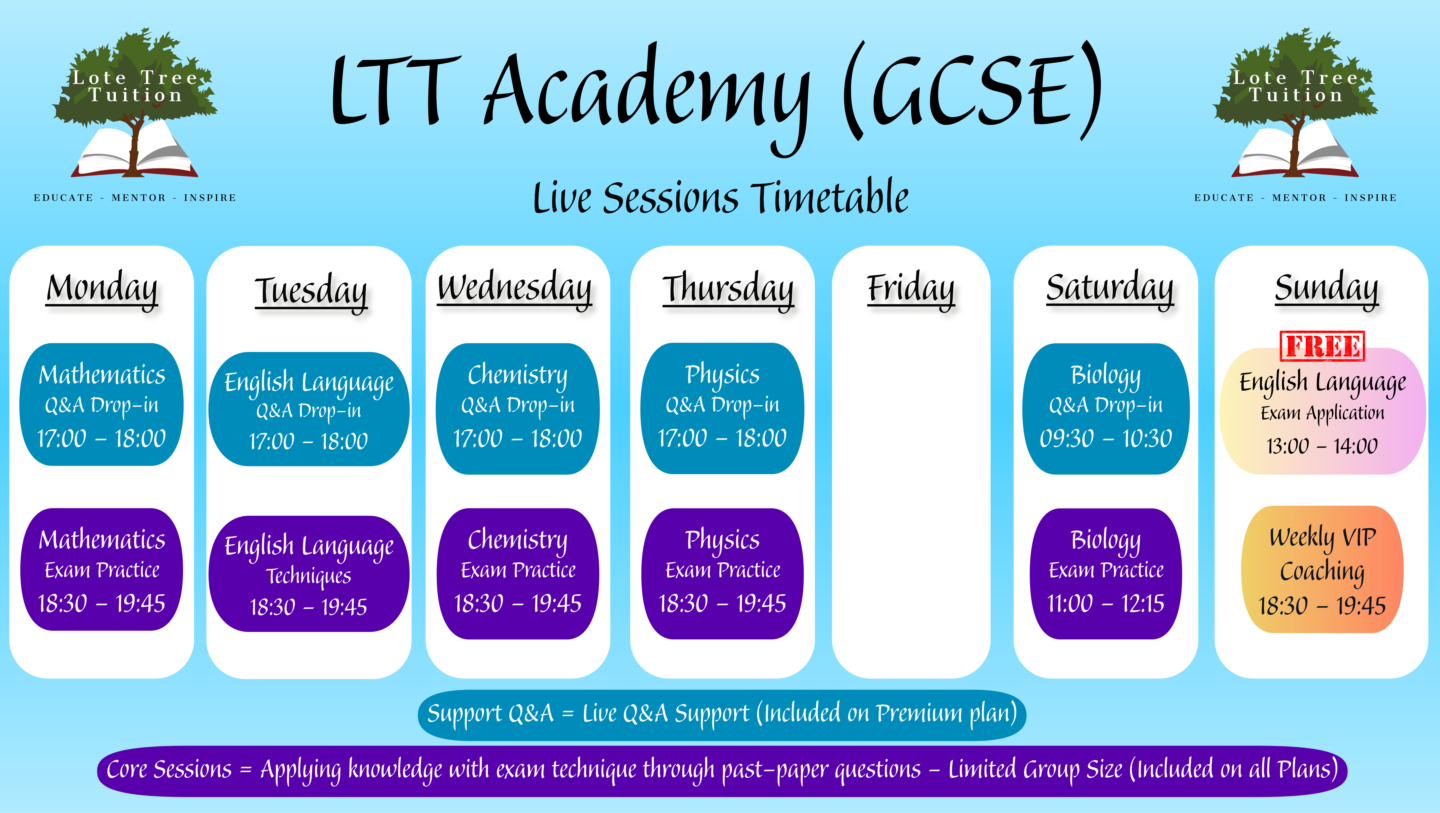 Lote Tree Tuition

EDUCATE - MENTOR - INSPIRE

LTT Academy (GCSE)

Live Sessions Timetable

Lote Tree Tuition

EDUCATE - MENTOR - INSPIRE

Monday

Mathematics
Q&A Drop-in
17:00 – 18:00

Mathematics
Exam Practice
18:30 – 19:45

Tuesday

English Language
Q&A Drop-in
17:00 – 18:00

English Language
Techniques
18:30 – 19:45

Wednesday

Chemistry
Q&A Drop-in
17:00 – 18:00

Chemistry
Exam Practice
18:30 – 19:45

Thursday

Physics
Q&A Drop-in
17:00 – 18:00

Physics
Exam Practice
18:30 – 19:45

Friday

Saturday

Biology
Q&A Drop-in
09:30 – 10:30

Biology
Exam Practice
11:00 – 12:15

Sunday

FREE

English Language
Exam Application
13:00 – 14:00

Weekly VIP
Coaching
18:30 – 19:45

Support Q&A = Live Q&A Support (Included on Premium plan)

Core Sessions = Applying knowledge with exam technique through past-paper questions – Limited Group Size (Included on all Plans)